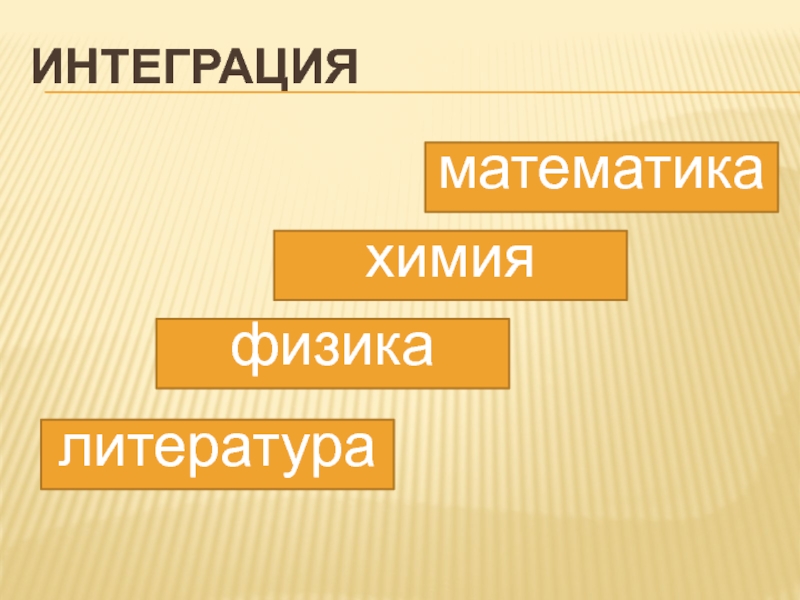 ИНТЕГРАЦИЯ

математика

химия

физика

литература